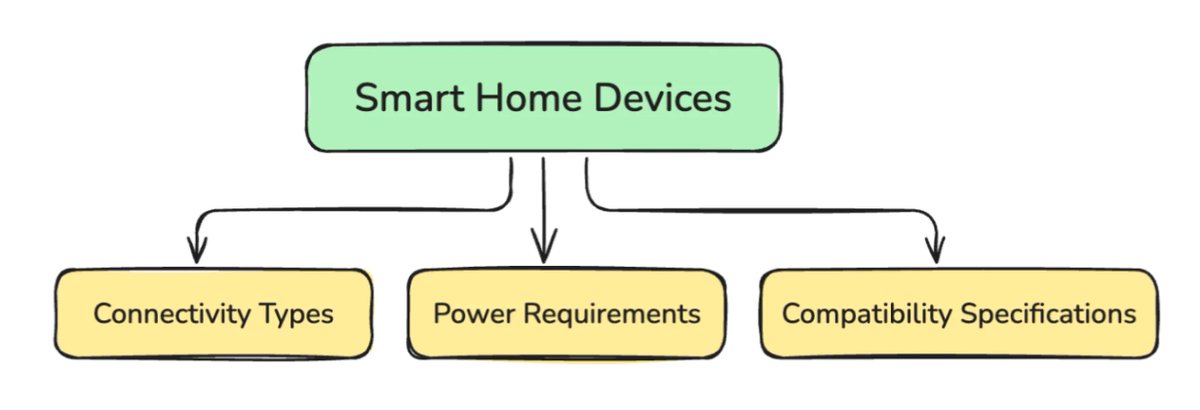 Smart Home Devices

Connectivity Types

Power Requirements

Compatibility Specifications